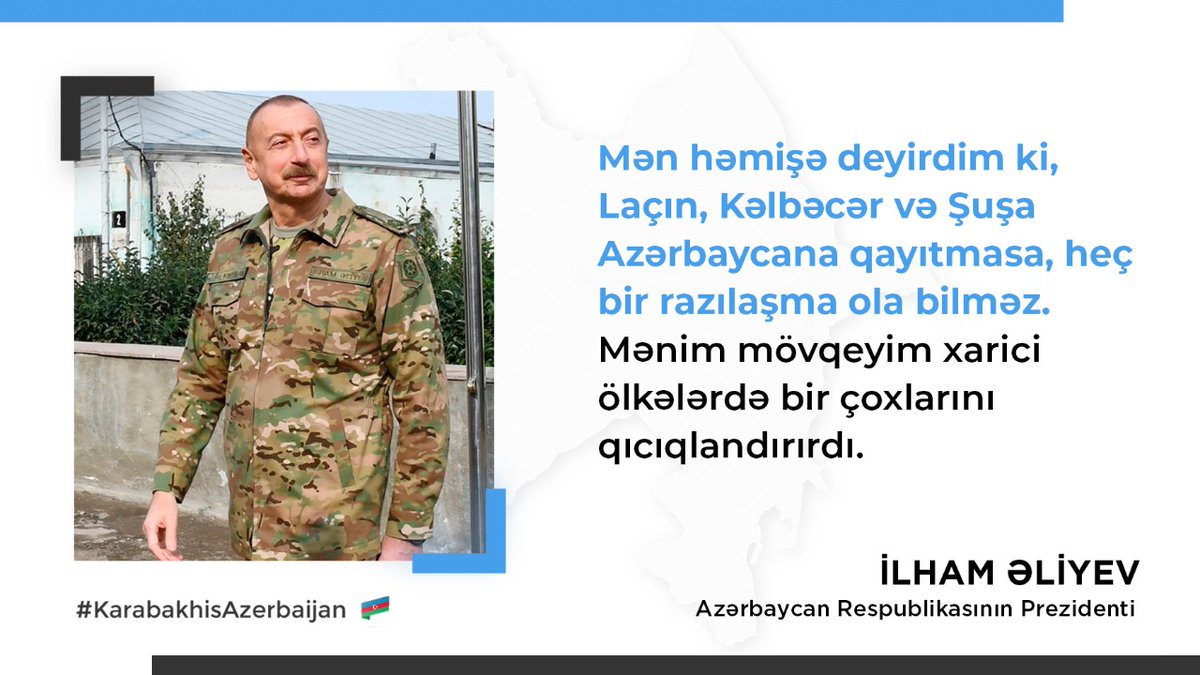 Mən həmişə deyirdim ki, Laçın, Kəlbəcər və Şuşa Azərbaycana qayıtmasa, heç bir razılaşma ola bilməz. Mənim mövqeyim xarici ölkələrdə bir çoxlarını qıcıqlandırırdı.

İLHAM ƏLİYEV
Azərbaycan Respublikasının Prezidenti

#KarabakhisAzerbaijan